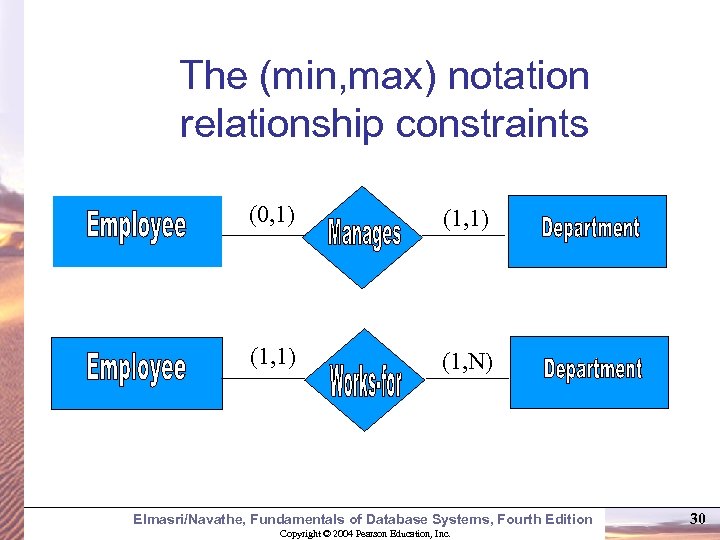 The (min,max) notation relationship constraints

Employee
(0,1)
Manages
(1,1)
Department

Employee
(1,1)
Works-for
(1,N)
Department

Elmasri/Navathe, Fundamentals of Database Systems, Fourth Edition
Copyright © 2004 Pearson Education, Inc.
30